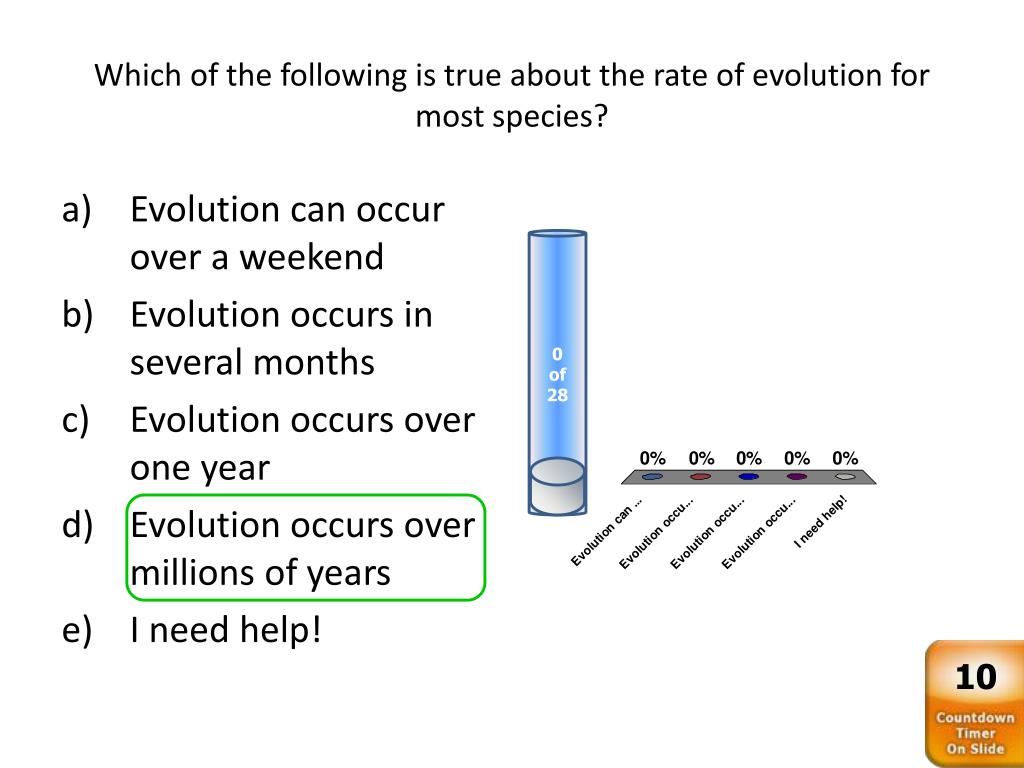 Which of the following is true about the rate of evolution for most species?

a) Evolution can occur over a weekend
b) Evolution occurs in several months
c) Evolution occurs over one year
d) Evolution occurs over millions of years
e) I need help!

0 of 28

0% 0% 0% 0% 0%

Evolution can ...
Evolution occu...
Evolution occu...
Evolution occu...
I need help!

10
Countdown Timer On Slide